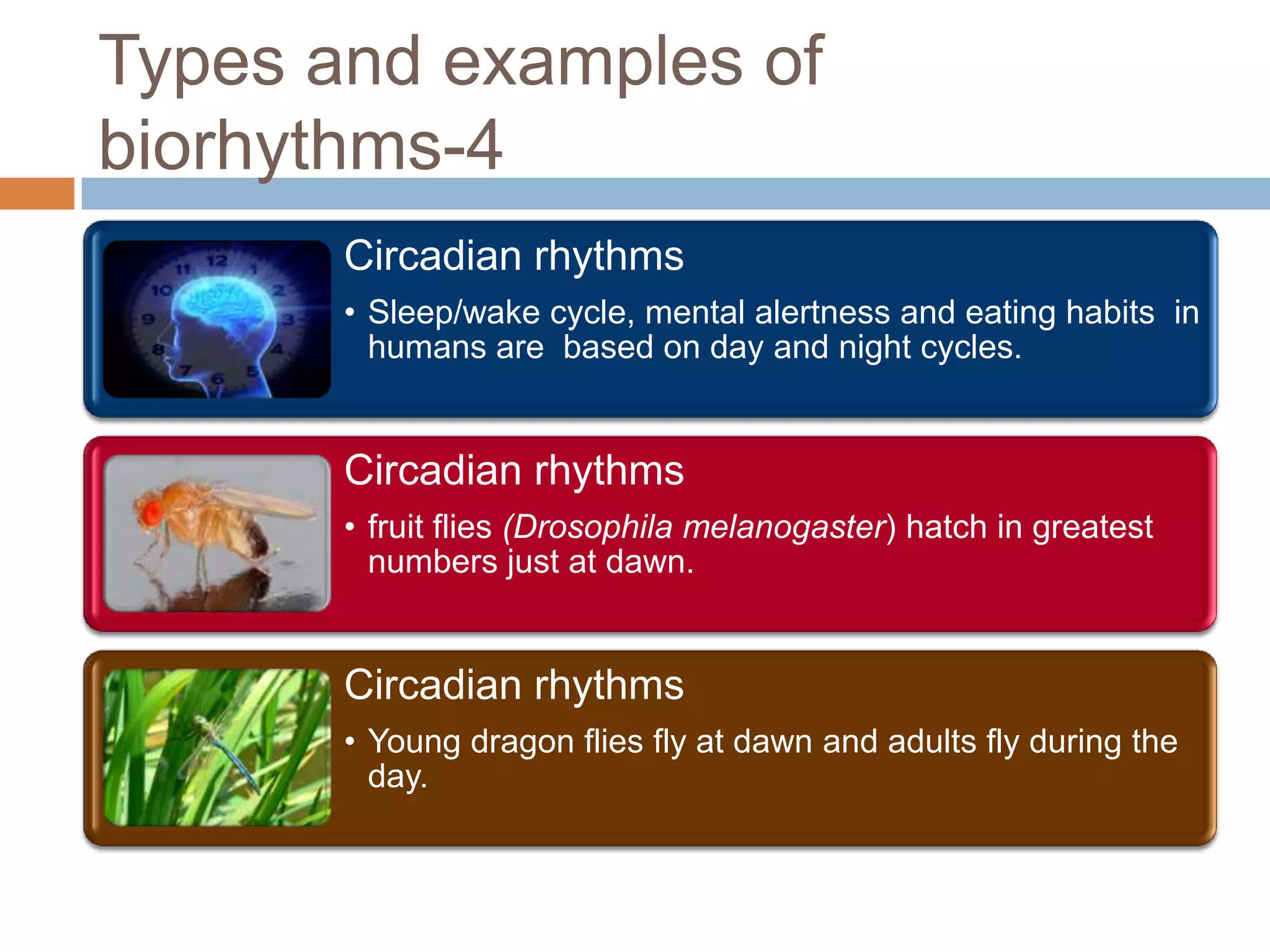 Types and examples of biorhythms-4

Circadian rhythms

• Sleep/wake cycle, mental alertness and eating habits in humans are based on day and night cycles.

Circadian rhythms

• fruit flies (Drosophila melanogaster) hatch in greatest numbers just at dawn.

Circadian rhythms

• Young dragon flies fly at dawn and adults fly during the day.